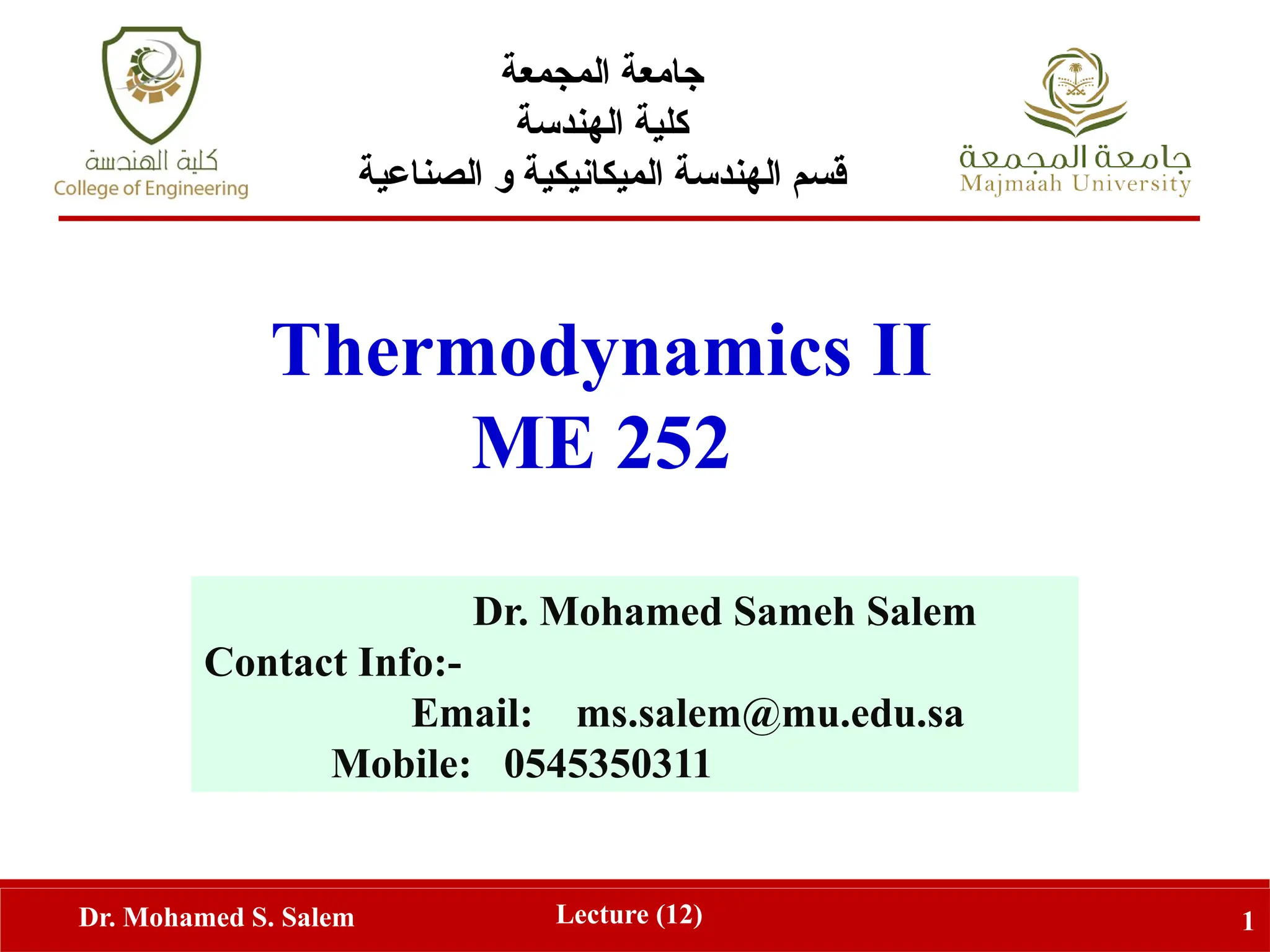 كلية الهندسة
College of Engineering

جامعة المجمعة
كلية الهندسة
قسم الهندسة الميكانيكية و الصناعية

جامعة المجمعة
Majmaah University

Thermodynamics II
ME 252

Dr. Mohamed Sameh Salem
Contact Info:-
Email: ms.salem@mu.edu.sa
Mobile: 0545350311

Dr. Mohamed S. Salem
Lecture (12)
1